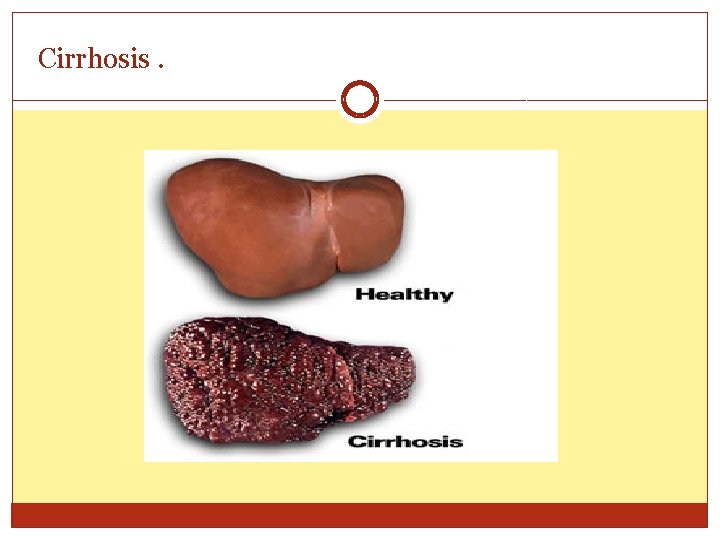 Cirrhosis .

Healthy

Cirrhosis